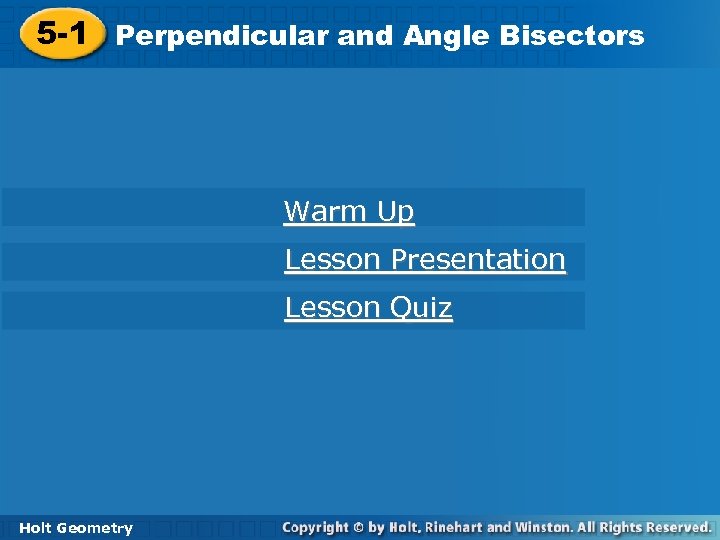 5-1 Perpendicular and Angle Bisectors

Warm Up

Lesson Presentation

Lesson Quiz

Holt Geometry

Copyright © by Holt, Rinehart and Winston. All Rights Reserved.